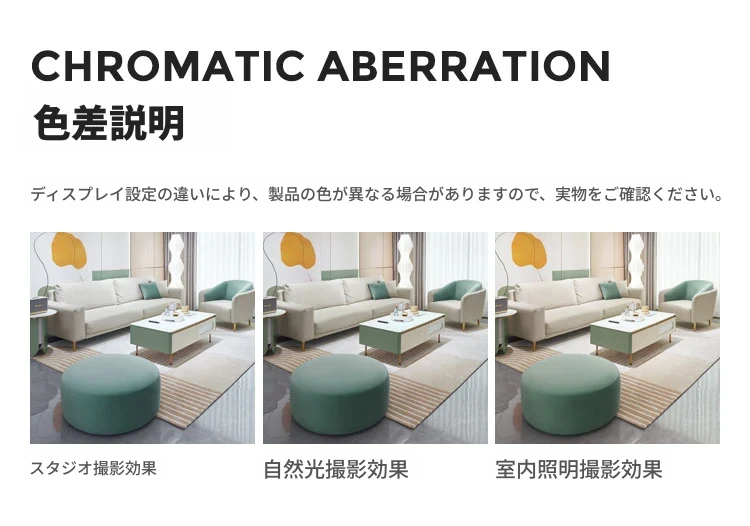 CHROMATIC ABERRATION
色差説明

ディスプレイ設定の違いにより、製品の色が異なる場合がありますので、実物をご確認ください。

スタジオ撮影効果

自然光撮影効果

室内照明撮影効果